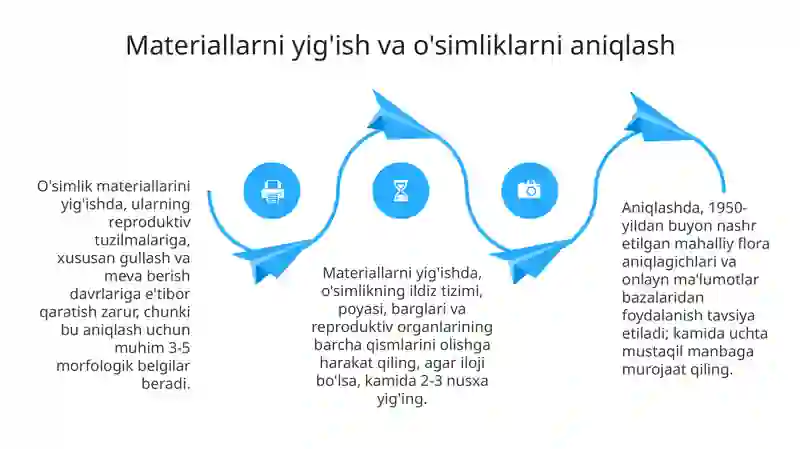 Materiallarni yig'ish va o'simliklarni aniqlash

O'simlik materiallarini yig'ishda, ularning reproduktiv tuzilmalariga, xususan gullash va meva berish davrlariga e'tibor qaratish zarur, chunki bu aniqlash uchun muhim 3-5 morfologik belgilar beradi.

Materiallarni yig'ishda, o'simlikning ildiz tizimi, poyasi, barglari va reproduktiv organlarining barcha qismlarini olishga harakat qiling, agar iloji bo'lsa, kamida 2-3 nusxa yig'ing.

Aniqlashda, 1950-yildan buyon nashr etilgan mahalliy flora aniqlagichlari va onlayn ma'lumotlar bazalaridan foydalanish tavsiya etiladi; kamida uchta mustaqil manbaga murojaat qiling.